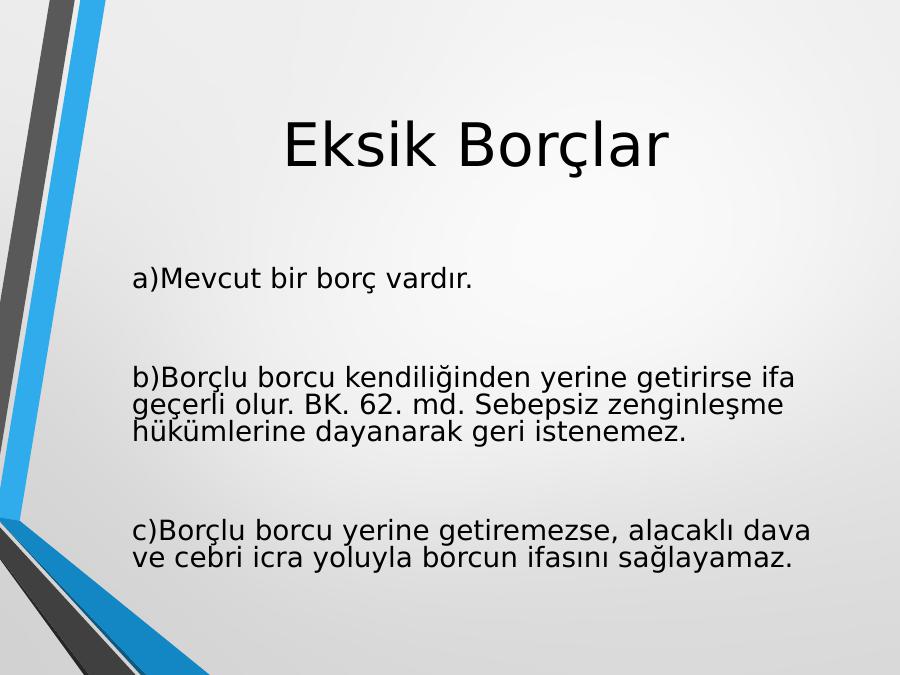 Eksik Borçlar

a)Mevcut bir borç vardır.

b)Borçlu borcu kendiliğinden yerine getirirse ifa geçerli olur. BK. 62. md. Sebepsiz zenginleşme hükümlerine dayanarak geri istenemez.

c)Borçlu borcu yerine getiremezse, alacaklı dava ve cebri icra yoluyla borcun ifasını sağlayamaz.